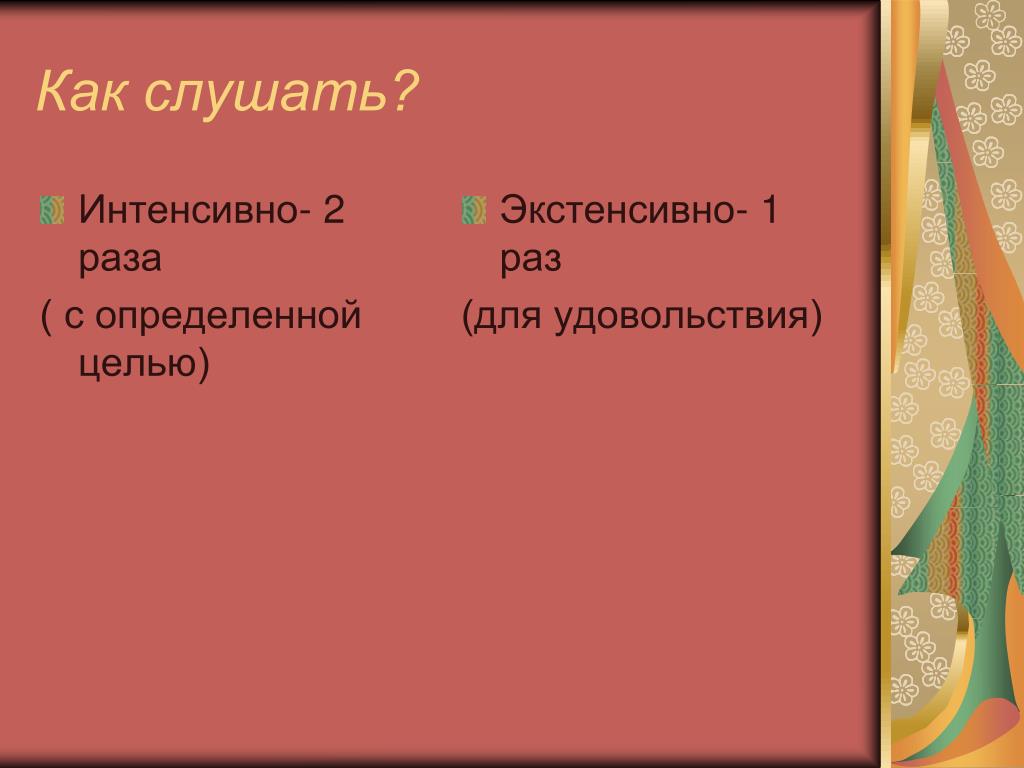 Как слушать?

Интенсивно- 2 раза

( с определенной целью)

Экстенсивно- 1 раз

(для удовольствия)